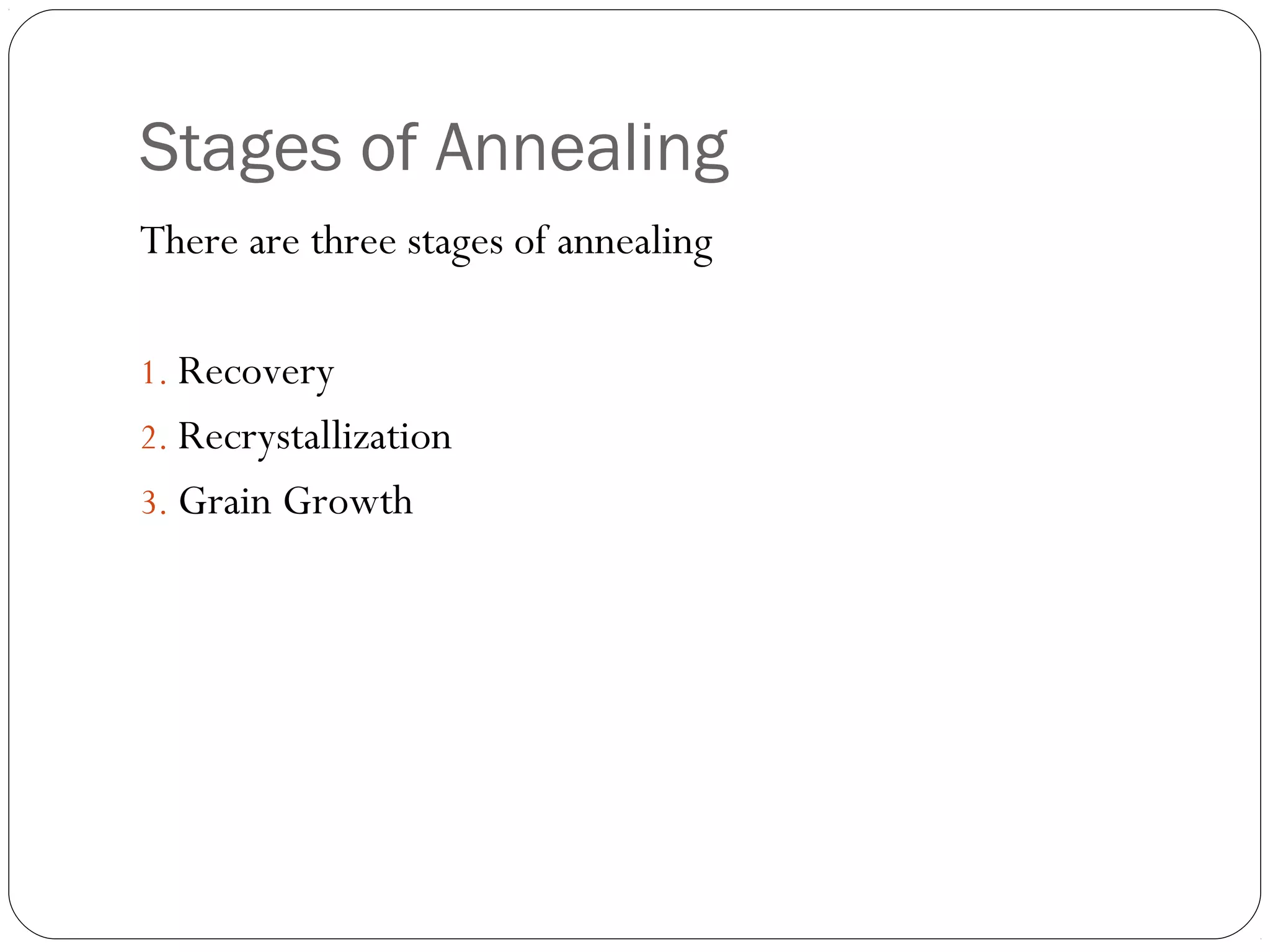 Stages of Annealing

There are three stages of annealing

1. Recovery
2. Recrystallization
3. Grain Growth